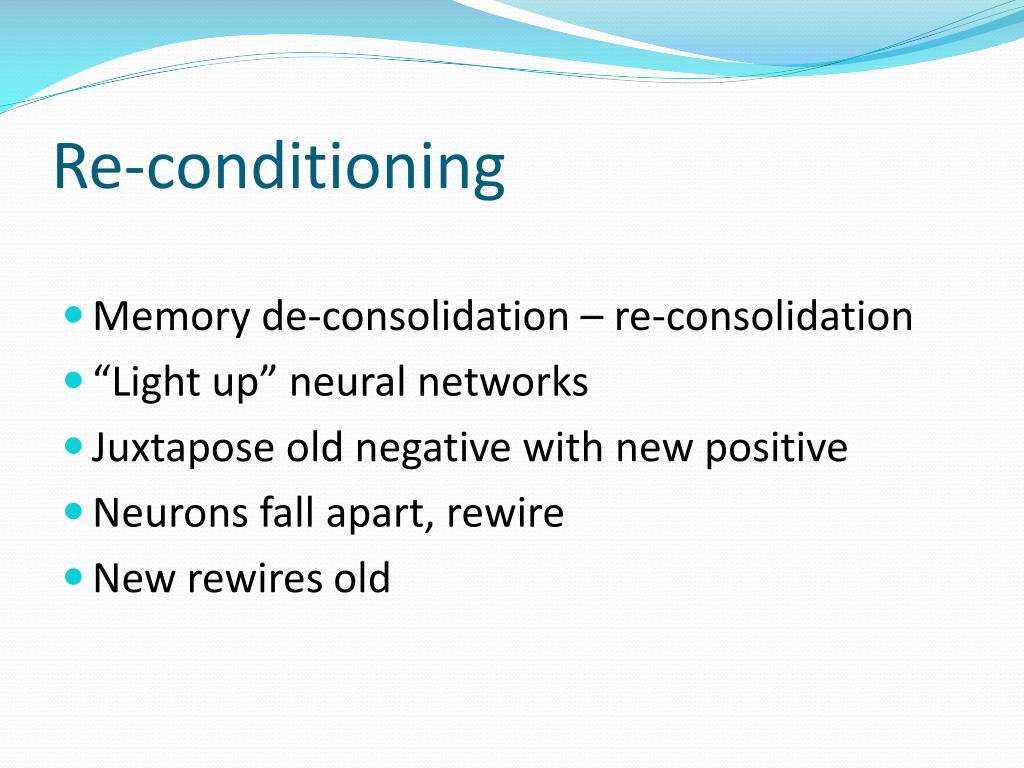 Re-conditioning

- Memory de-consolidation – re-consolidation
- “Light up” neural networks
- Juxtapose old negative with new positive
- Neurons fall apart, rewire
- New rewires old